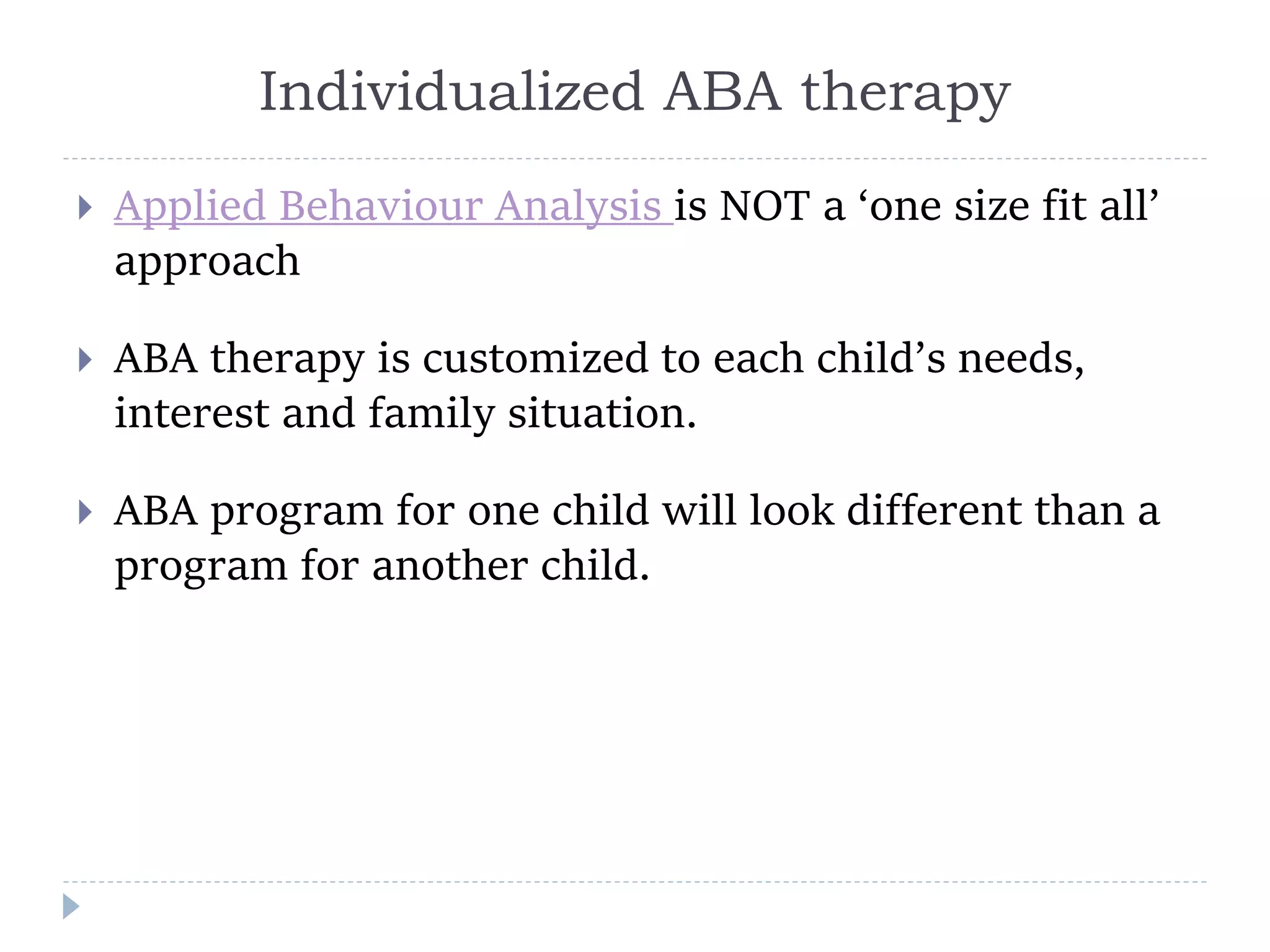 Individualized ABA therapy

Applied Behaviour Analysis is NOT a ‘one size fit all’ approach

ABA therapy is customized to each child’s needs, interest and family situation.

ABA program for one child will look different than a program for another child.